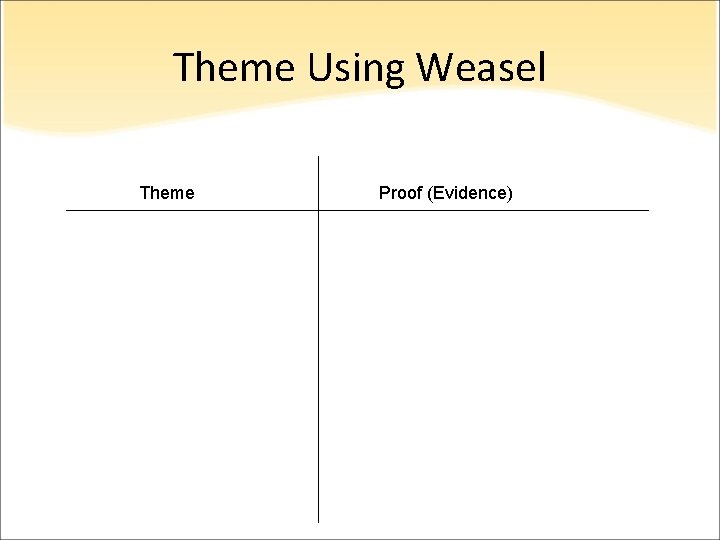 Theme Using Weasel

| Theme | Proof (Evidence) |
|---|---|
| | |